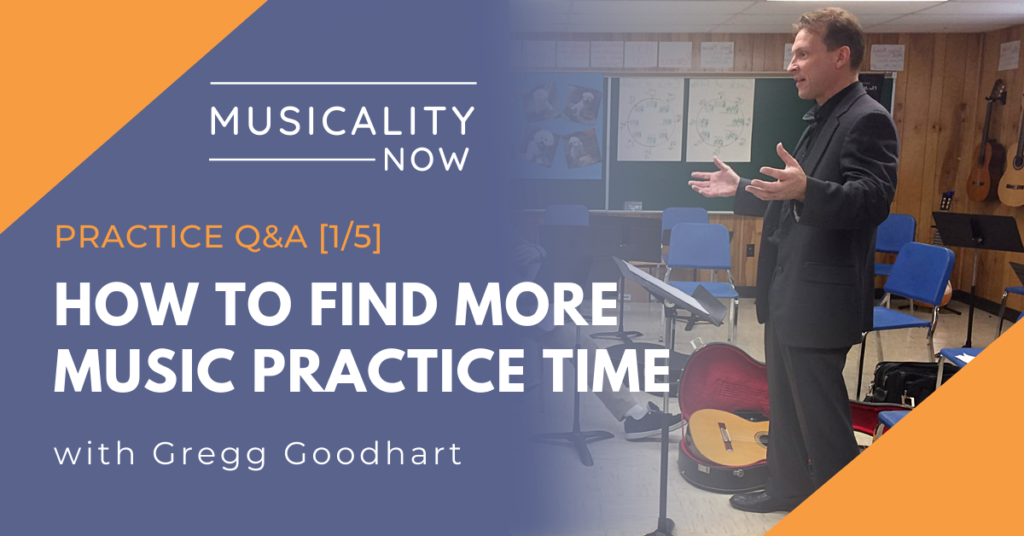 MUSICALITY NOW

PRACTICE Q&A [1/5]

HOW TO FIND MORE MUSIC PRACTICE TIME

with Gregg Goodhart